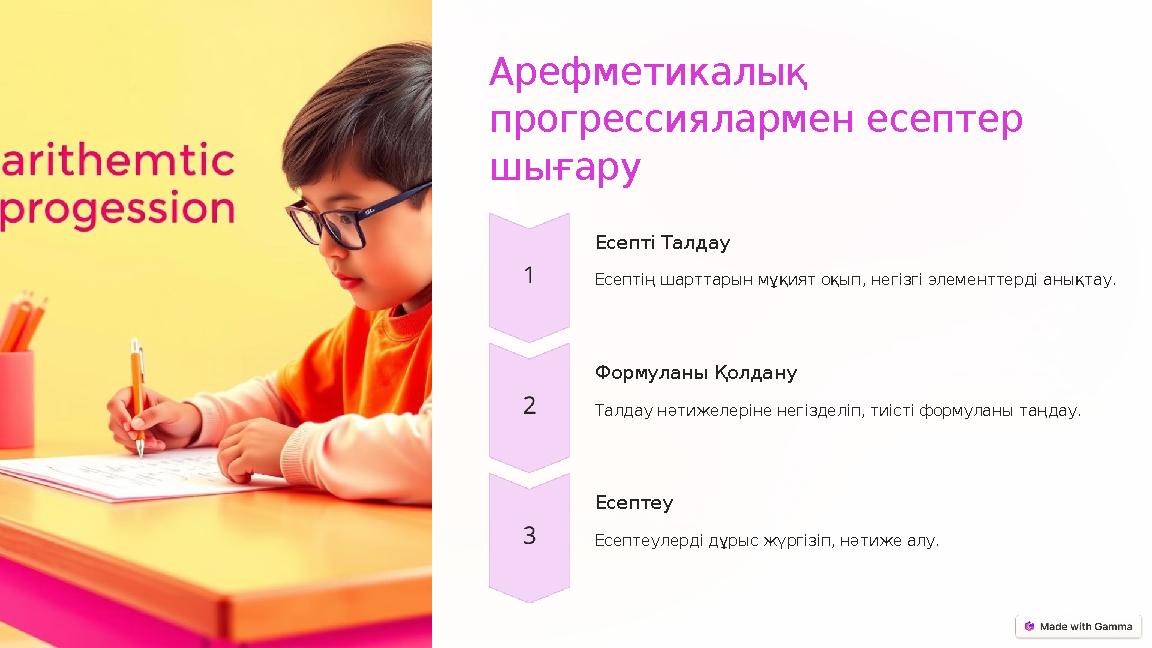 arithemtic
progession

Арефметикалық прогрессиялармен есептер шығару

1

Есепті Талдау

Есептің шарттарын мұқият оқып, негізгі элементтерді анықтау.

2

Формуланы Қолдану

Талдау нәтижелеріне негізделіп, тиісті формуланы таңдау.

3

Есептеу

Есептеулерді дұрыс жүргізіп, нәтиже алу.

Made with Gamma